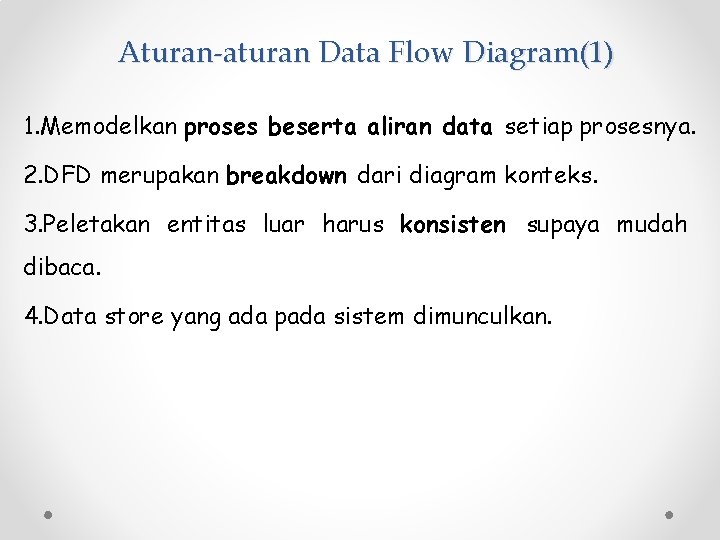 Aturan-aturan Data Flow Diagram(1)

1.Memodelkan proses beserta aliran data setiap prosesnya.

2.DFD merupakan breakdown dari diagram konteks.

3.Peletakan entitas luar harus konsisten supaya mudah dibaca.

4.Data store yang ada pada sistem dimunculkan.